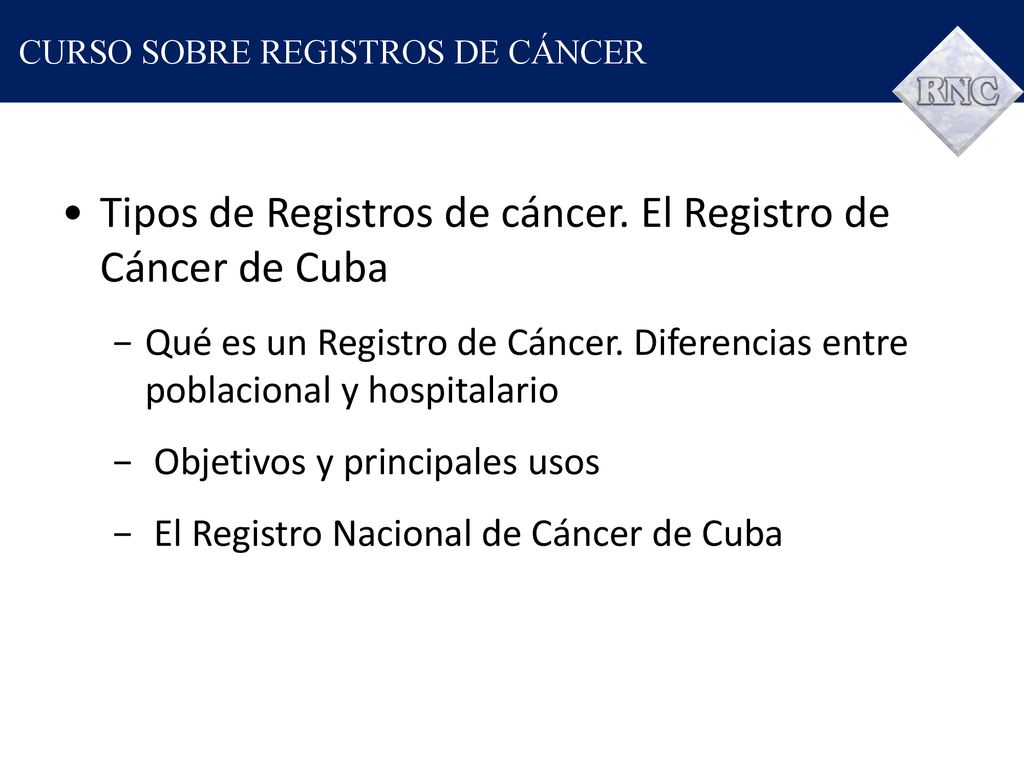 CURSO SOBRE REGISTROS DE CÁNCER

RNC

• Tipos de Registros de cáncer. El Registro de Cáncer de Cuba

− Qué es un Registro de Cáncer. Diferencias entre poblacional y hospitalario

− Objetivos y principales usos

− El Registro Nacional de Cáncer de Cuba